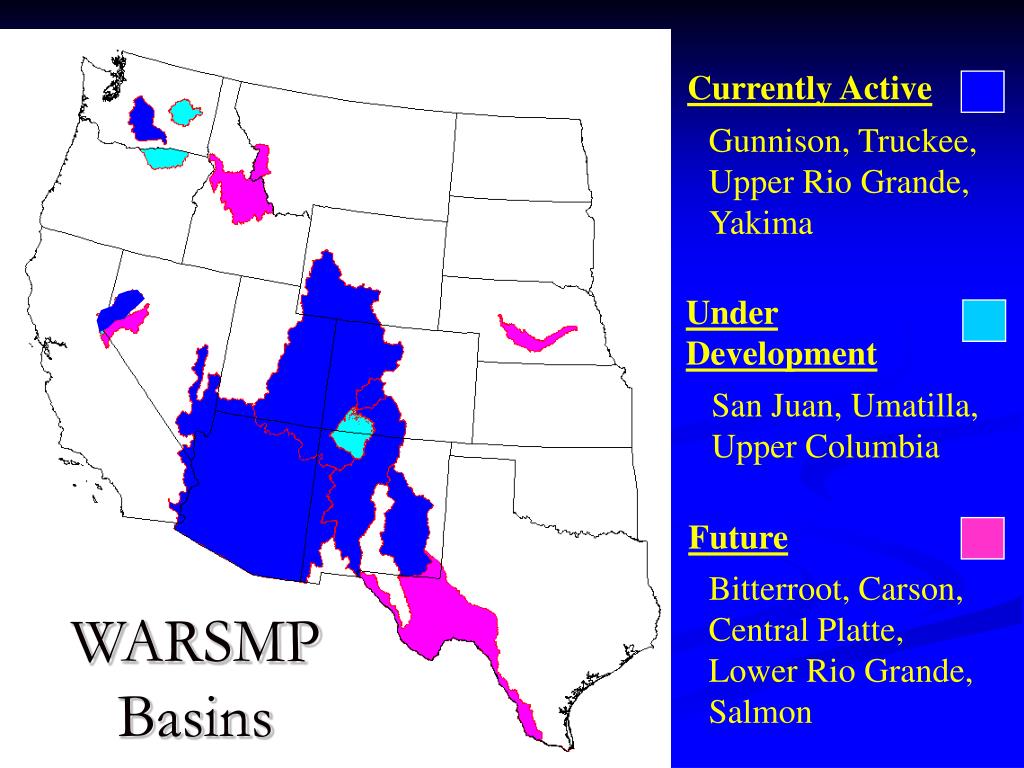 WARSMP Basins

Currently Active

Gunnison, Truckee, Upper Rio Grande, Yakima

Under Development

San Juan, Umatilla, Upper Columbia

Future

Bitterroot, Carson, Central Platte, Lower Rio Grande, Salmon